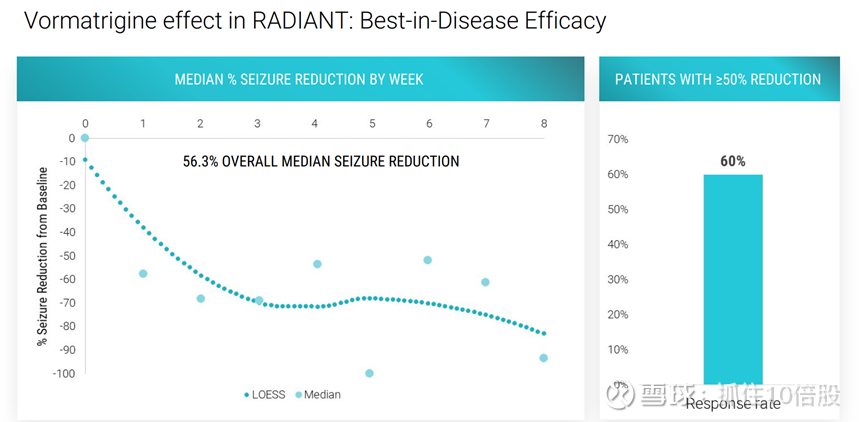 Vormatrigine effect in RADIANT: Best-in-Disease Efficacy

MEDIAN % SEIZURE REDUCTION BY WEEK

0 1 2 3 4 5 6 7 8

0
-10
-20
-30
-40
-50
-60
-70
-80
-90
-100

% Seizure Reduction from Baseline

56.3% OVERALL MEDIAN SEIZURE REDUCTION

LOESS Median

PATIENTS WITH ≥50% REDUCTION

70%
60%
50%
40%
30%
20%
10%
0%

60%

Response rate

雪球：抓住10倍股